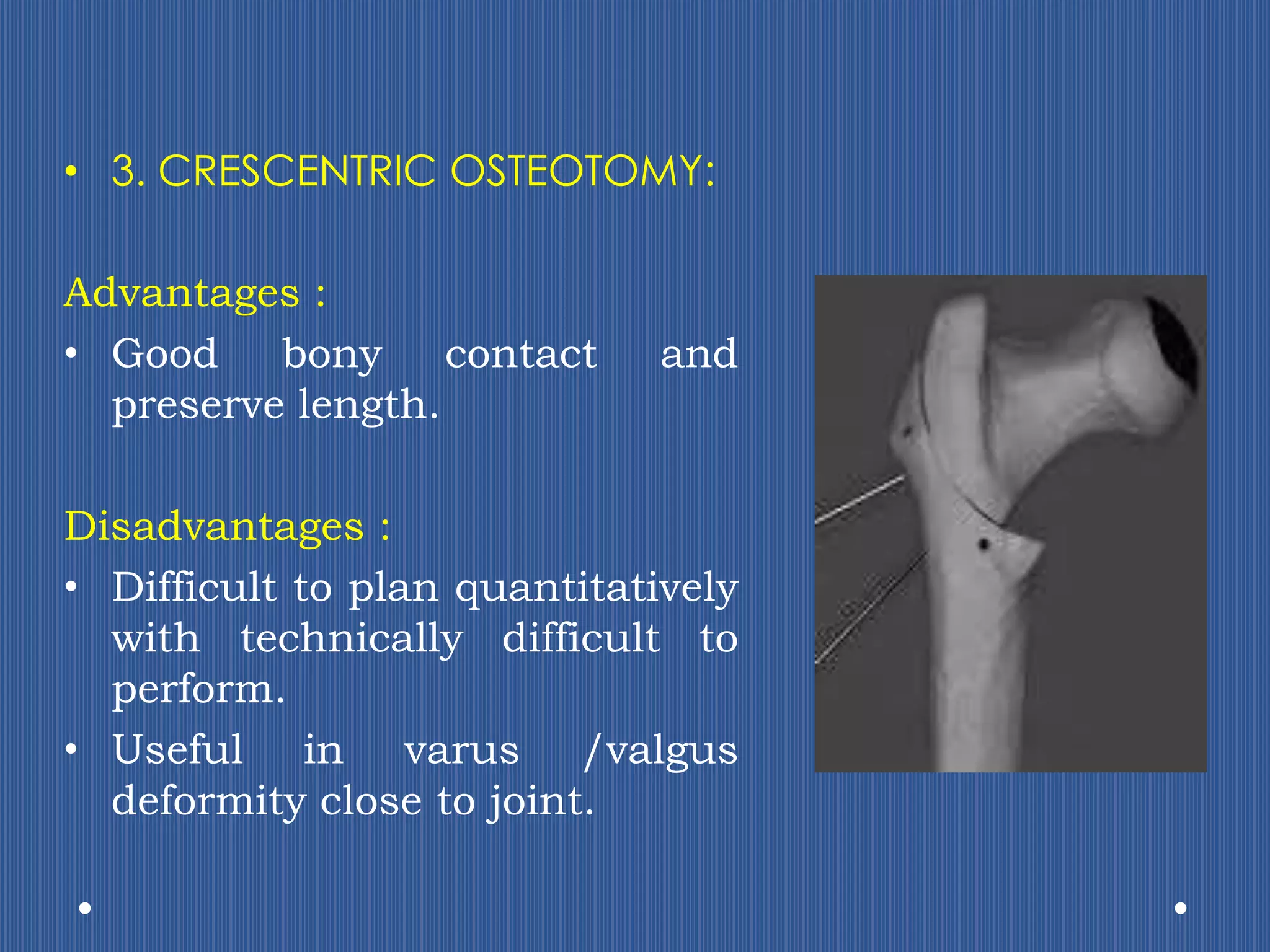 • 3. CRESCENTRIC OSTEOTOMY:

Advantages :

• Good bony contact and preserve length.

Disadvantages :

• Difficult to plan quantitatively with technically difficult to perform.
• Useful in varus /valgus deformity close to joint.